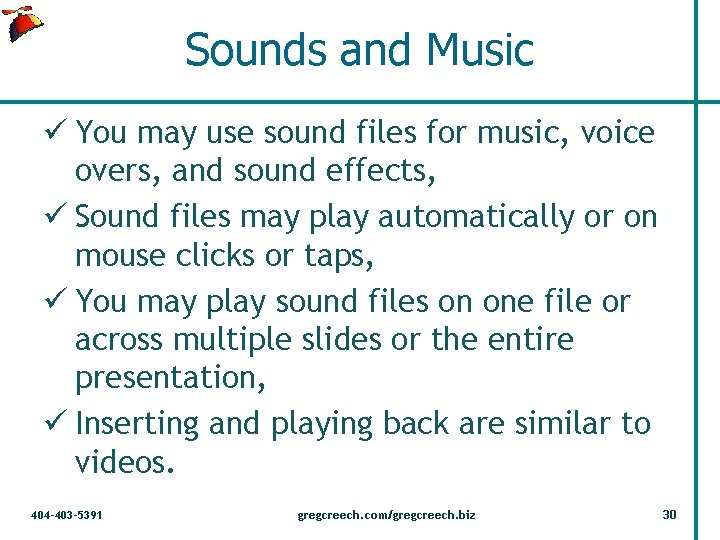 Sounds and Music

✓ You may use sound files for music, voice overs, and sound effects,

✓ Sound files may play automatically or on mouse clicks or taps,

✓ You may play sound files on one file or across multiple slides or the entire presentation,

✓ Inserting and playing back are similar to videos.

404-403-5391 gregcreech.com/gregcreech.biz 30